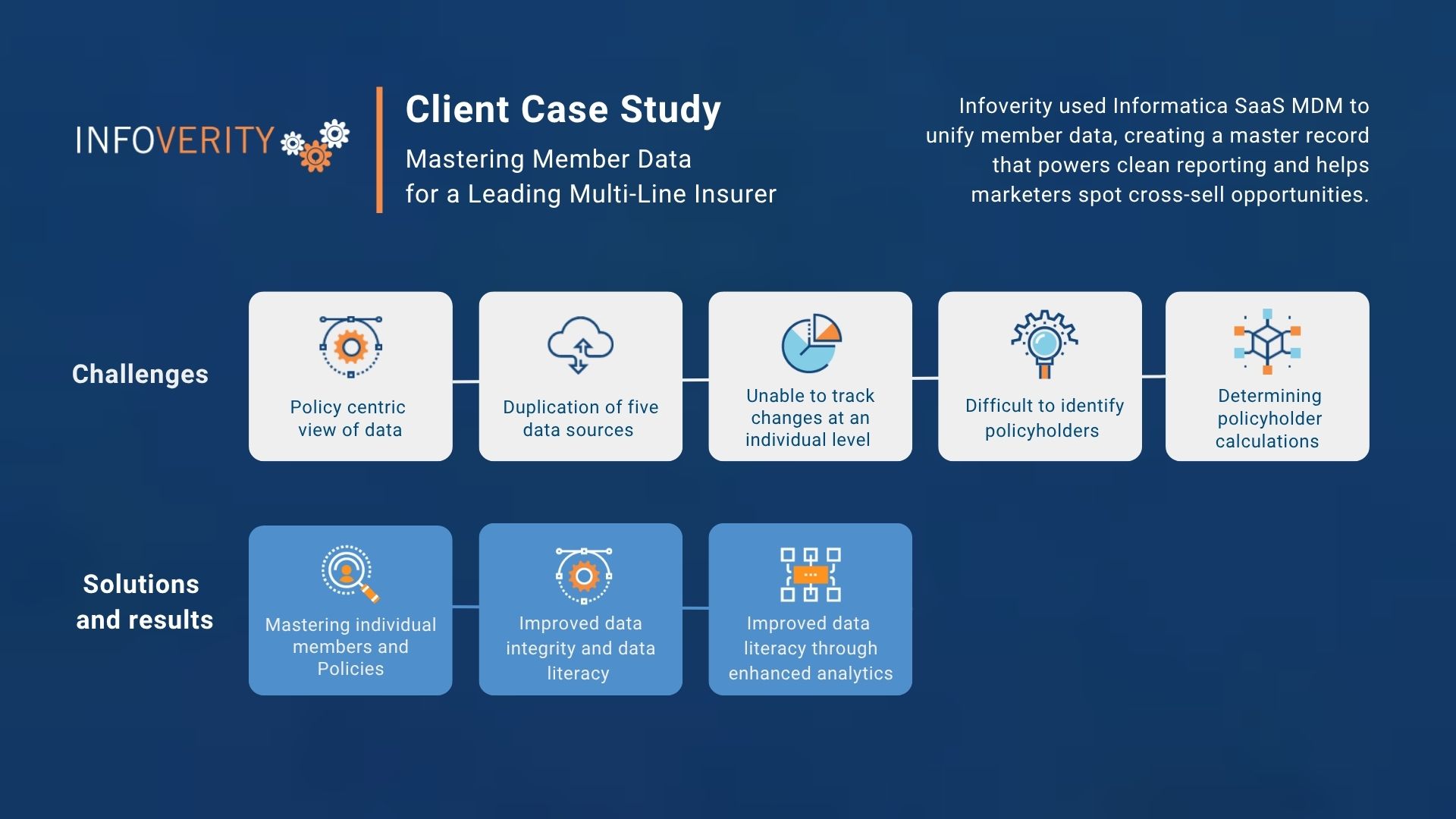 INFOVERITY

Client Case Study

Mastering Member Data for a Leading Multi-Line Insurer

Infoverity used Informatica SaaS MDM to unify member data, creating a master record that powers clean reporting and helps marketers spot cross-sell opportunities.

Challenges

Policy centric view of data

Duplication of five data sources

Unable to track changes at an individual level

Difficult to identify policyholders

Determining policyholder calculations

Solutions and results

Mastering individual members and Policies

Improved data integrity and data literacy

Improved data literacy through enhanced analytics